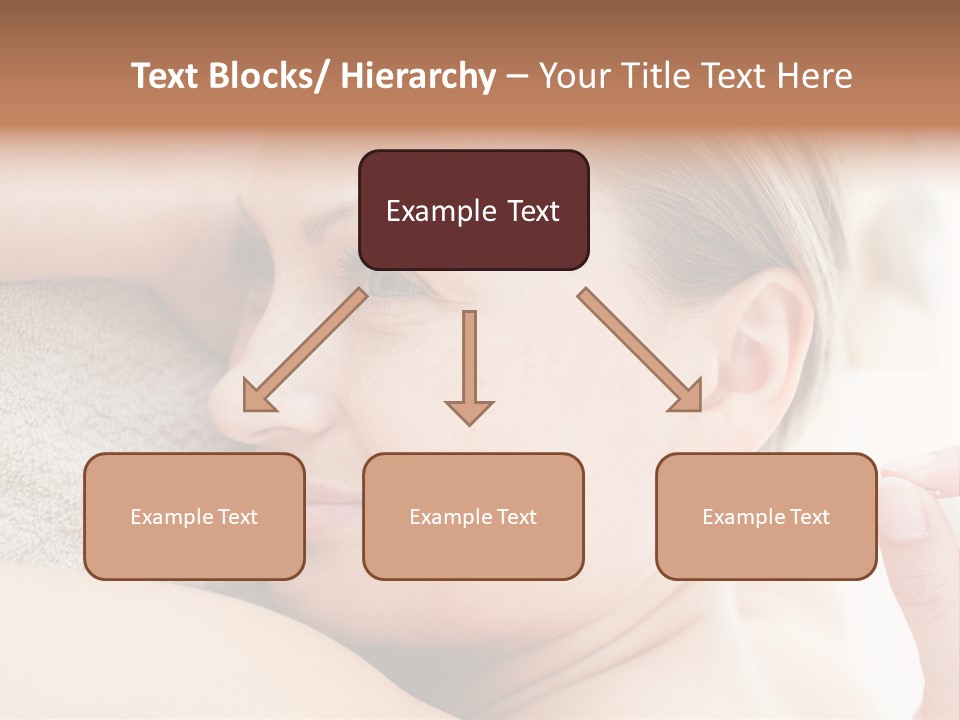 Text Blocks/ Hierarchy – Your Title Text Here

Example Text

Example Text

Example Text

Example Text